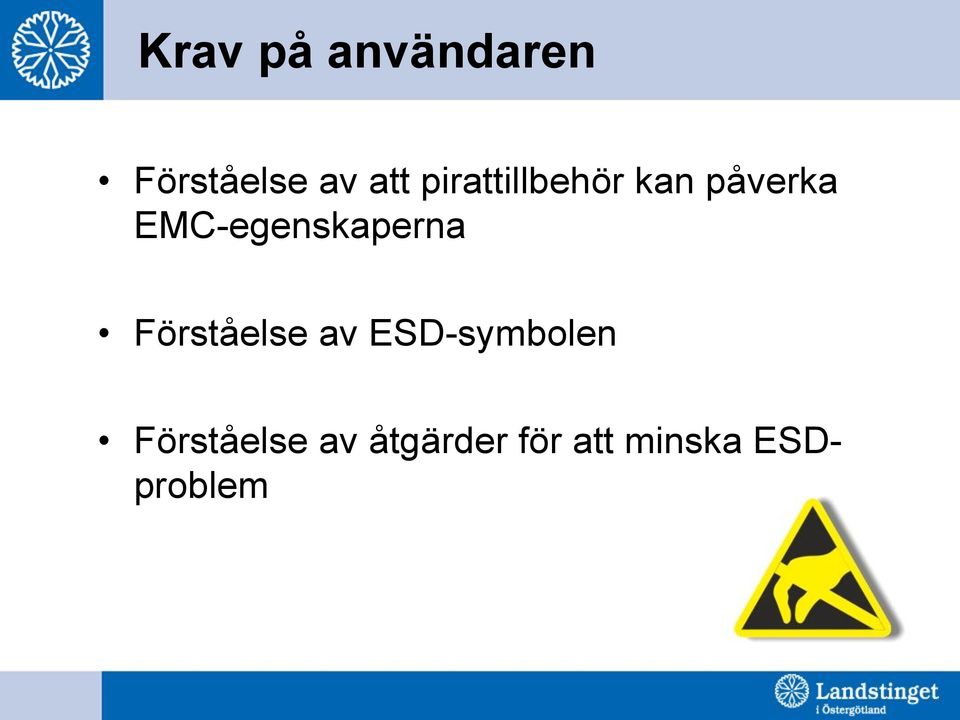 Krav på användaren

• Förståelse av att pirattillbehör kan påverka EMC-egenskaperna

• Förståelse av ESD-symbolen

• Förståelse av åtgärder för att minska ESD-problem

Landstinget i Östergötland